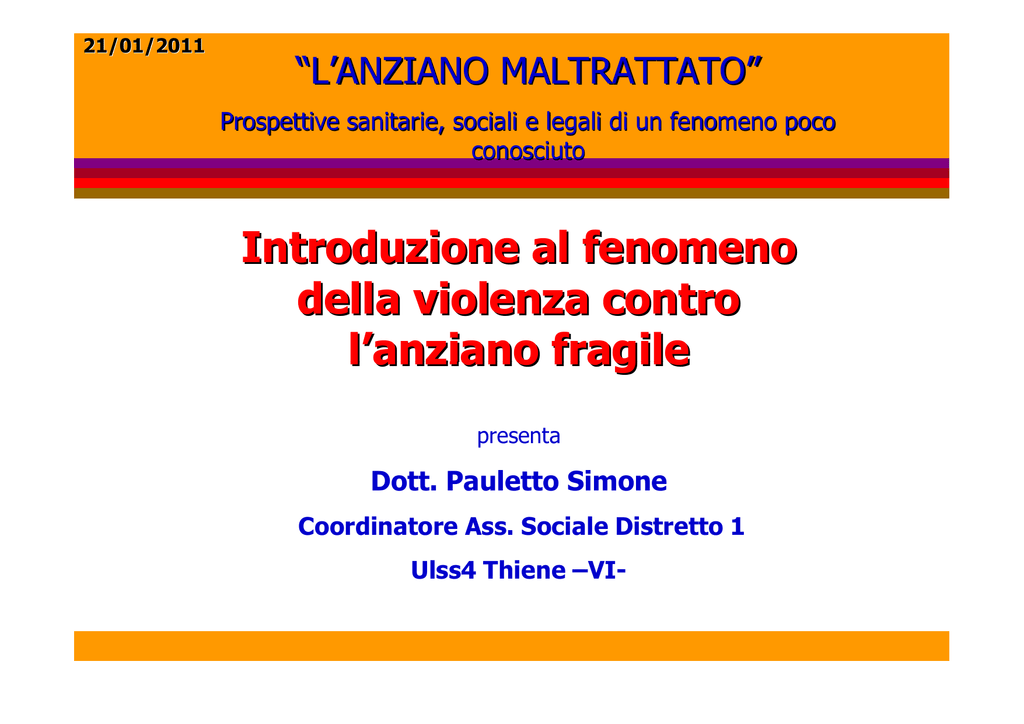 21/01/2011

“L’ANZIANO MALTRATTATO”

Prospettive sanitarie, sociali e legali di un fenomeno poco conosciuto

Introduzione al fenomeno della violenza contro l’anziano fragile

presenta

Dott. Pauletto Simone

Coordinatore Ass. Sociale Distretto 1

Ulss4 Thiene –VI-